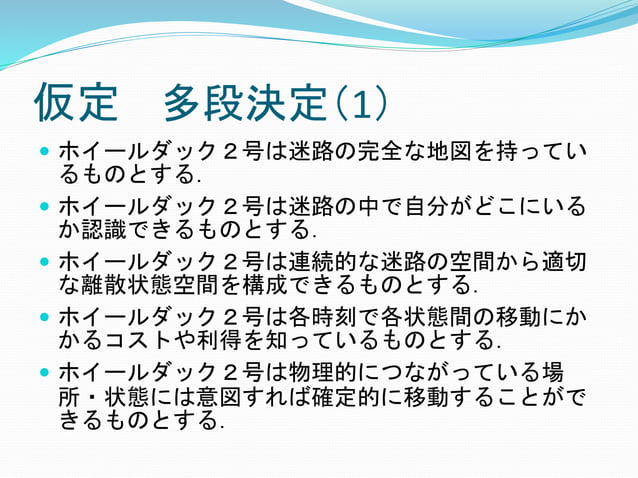 仮定　多段決定(1)

- ホイールダック２号は迷路の完全な地図を持っているものとする.
- ホイールダック２号は迷路の中で自分がどこにいるか認識できるものとする.
- ホイールダック２号は連続的な迷路の空間から適切な離散状態空間を構成できるものとする.
- ホイールダック２号は各時刻で各状態間の移動にかかるコストや利得を知っているものとする.
- ホイールダック２号は物理的につながっている場所・状態には意図すれば確定的に移動することができるものとする.